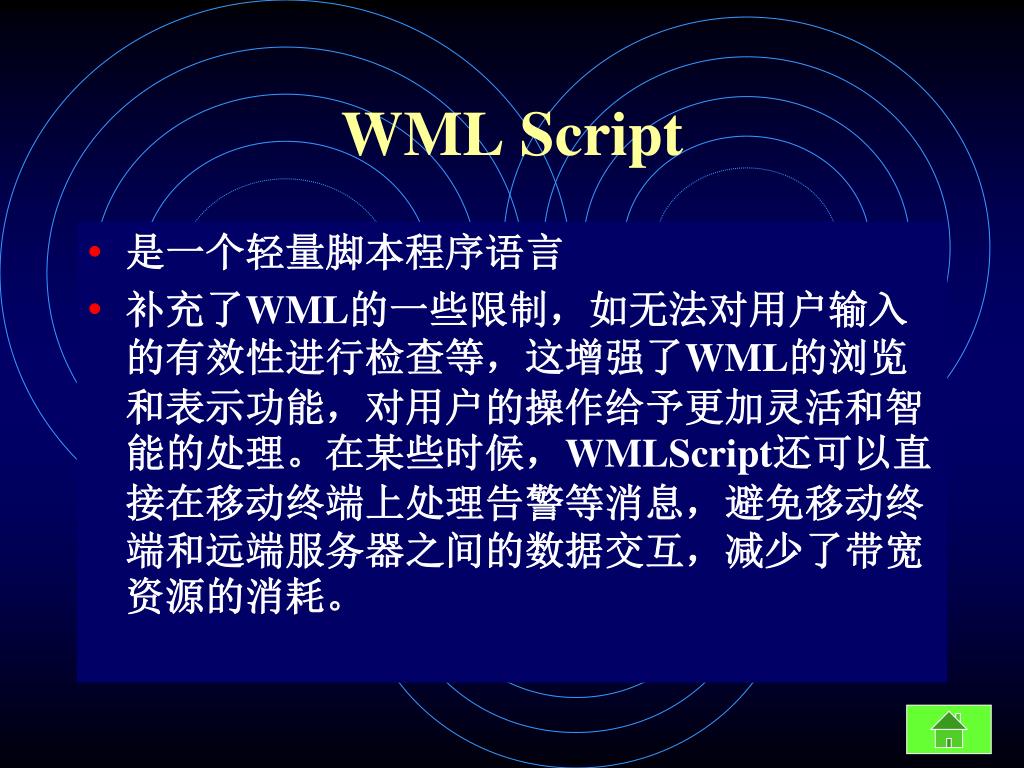 WML Script

• 是一个轻量脚本程序语言

• 补充了WML的一些限制，如无法对用户输入的有效性进行检查等，这增强了WML的浏览和表示功能，对用户的操作给予更加灵活和智能的处理。在某些时候，WMLScript还可以直接在移动终端上处理告警等消息，避免移动终端和远端服务器之间的数据交互，减少了带宽资源的消耗。